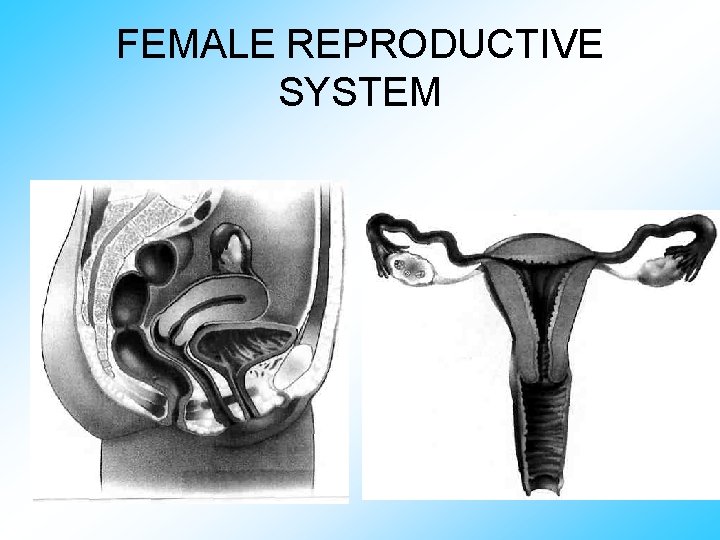 FEMALE REPRODUCTIVE SYSTEM